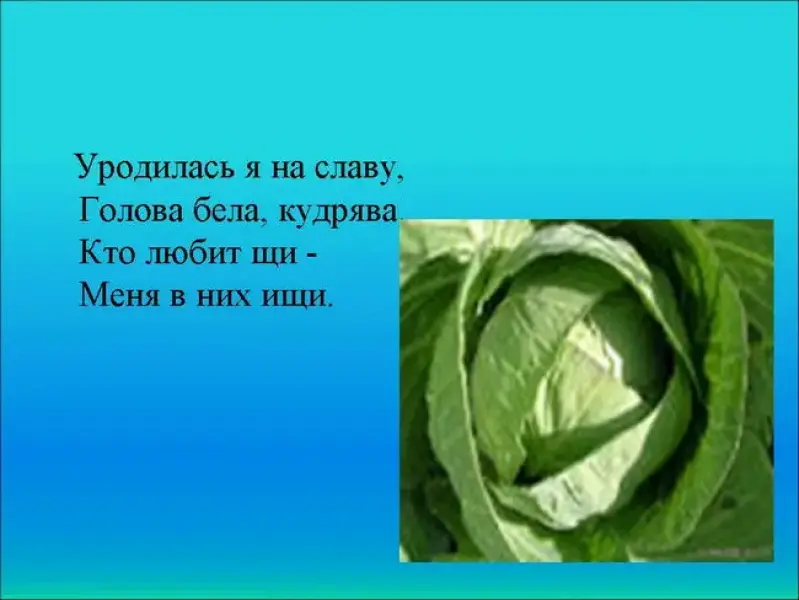 Уродилась я на славу,
Голова бела, кудрява.
Кто любит щи -
Меня в них ищи.